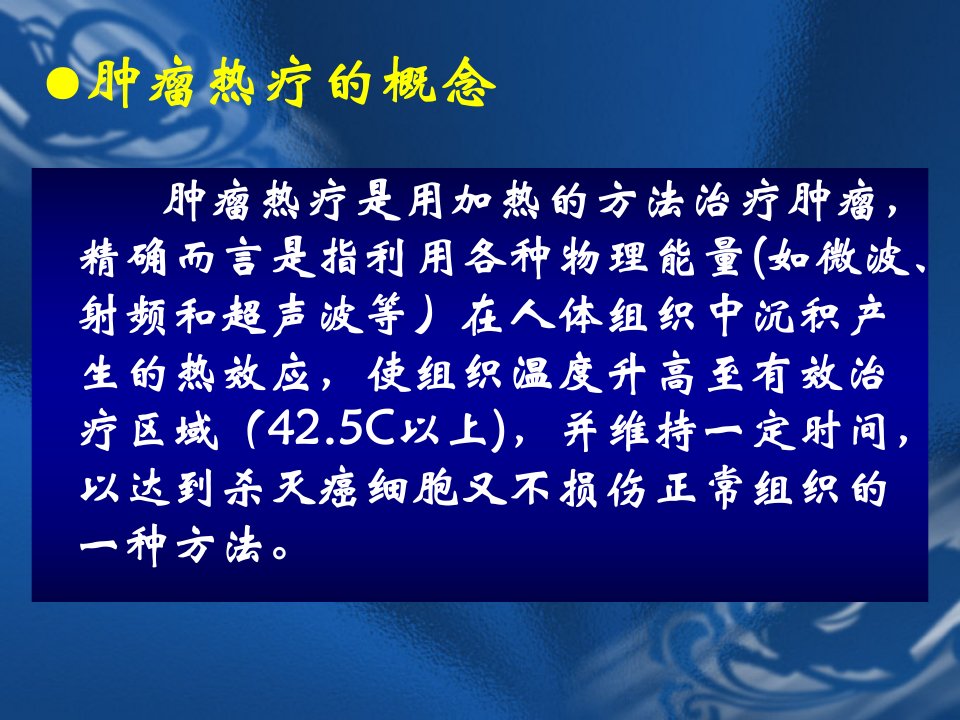 ●肿瘤热疗的概念

肿瘤热疗是用加热的方法治疗肿瘤，精确而言是指利用各种物理能量(如微波、射频和超声波等）在人体组织中沉积产生的热效应，使组织温度升高至有效治疗区域（42.5C以上)，并维持一定时间，以达到杀灭癌细胞又不损伤正常组织的一种方法。